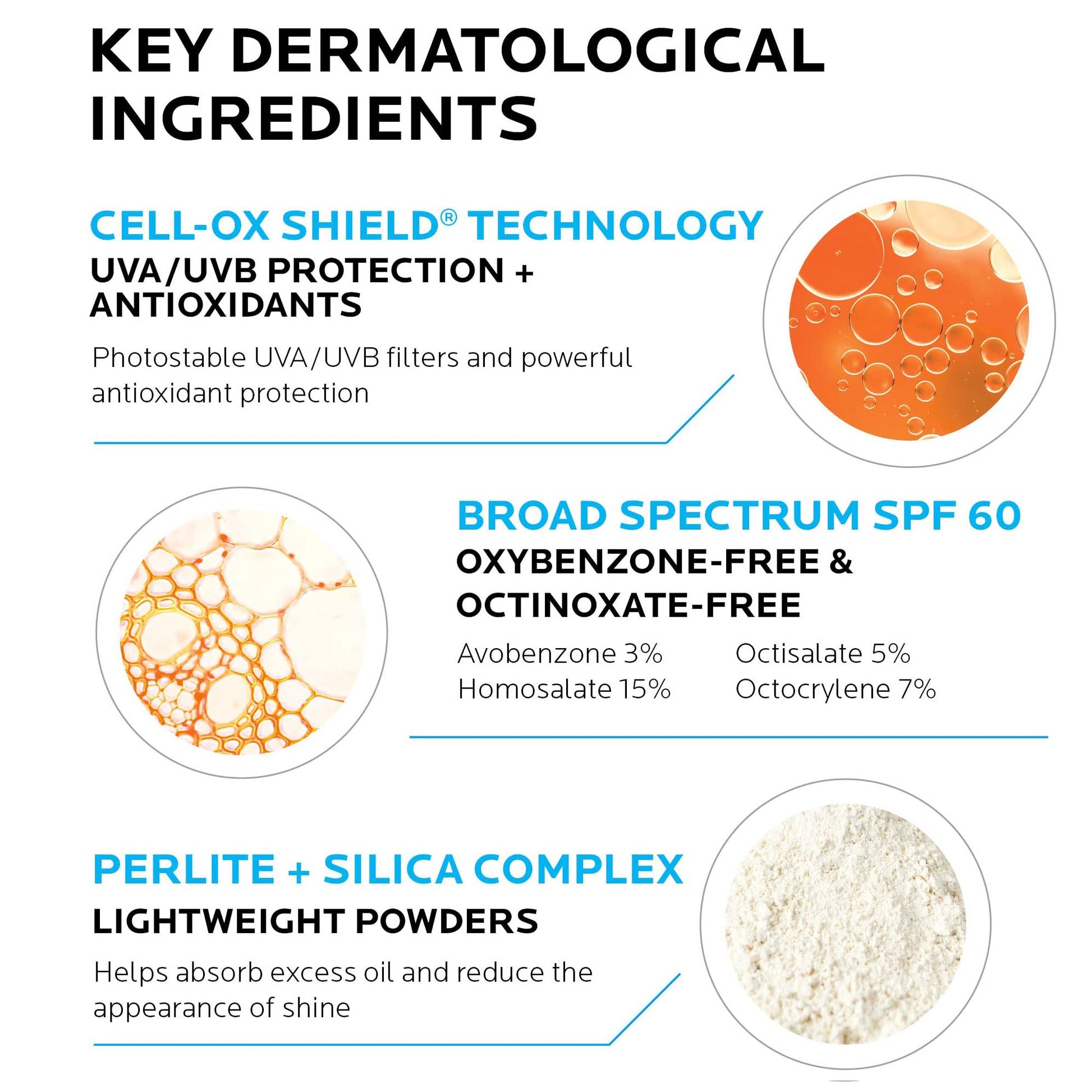 KEY DERMATOLOGICAL INGREDIENTS

CELL-OX SHIELD® TECHNOLOGY
UVA/UVB PROTECTION + ANTIOXIDANTS

Photostable UVA/UVB filters and powerful antioxidant protection

BROAD SPECTRUM SPF 60
OXYBENZONE-FREE & OCTINOXATE-FREE

Avobenzone 3%
Homosalate 15%

Octisalate 5%
Octocrylene 7%

PERLITE + SILICA COMPLEX
LIGHTWEIGHT POWDERS

Helps absorb excess oil and reduce the appearance of shine